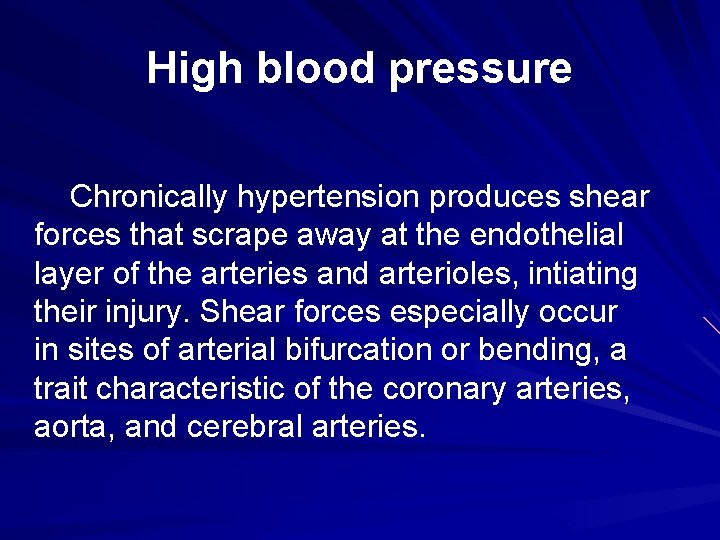 High blood pressure

Chronically hypertension produces shear forces that scrape away at the endothelial layer of the arteries and arterioles, intiating their injury. Shear forces especially occur in sites of arterial bifurcation or bending, a trait characteristic of the coronary arteries, aorta, and cerebral arteries.